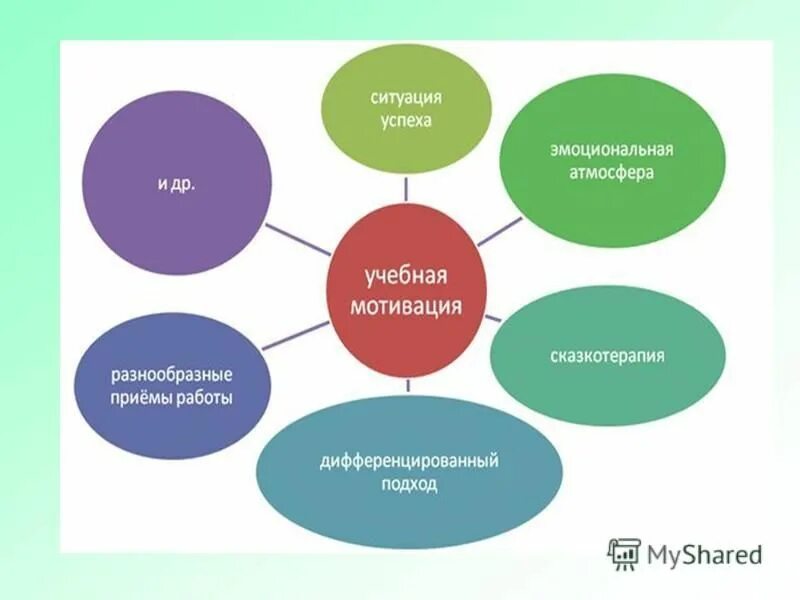 учебная мотивация

ситуация успеха

эмоциональная атмосфера

сказкотерапия

дифференцированный подход

разнообразные приёмы работы

и др.

MyShared